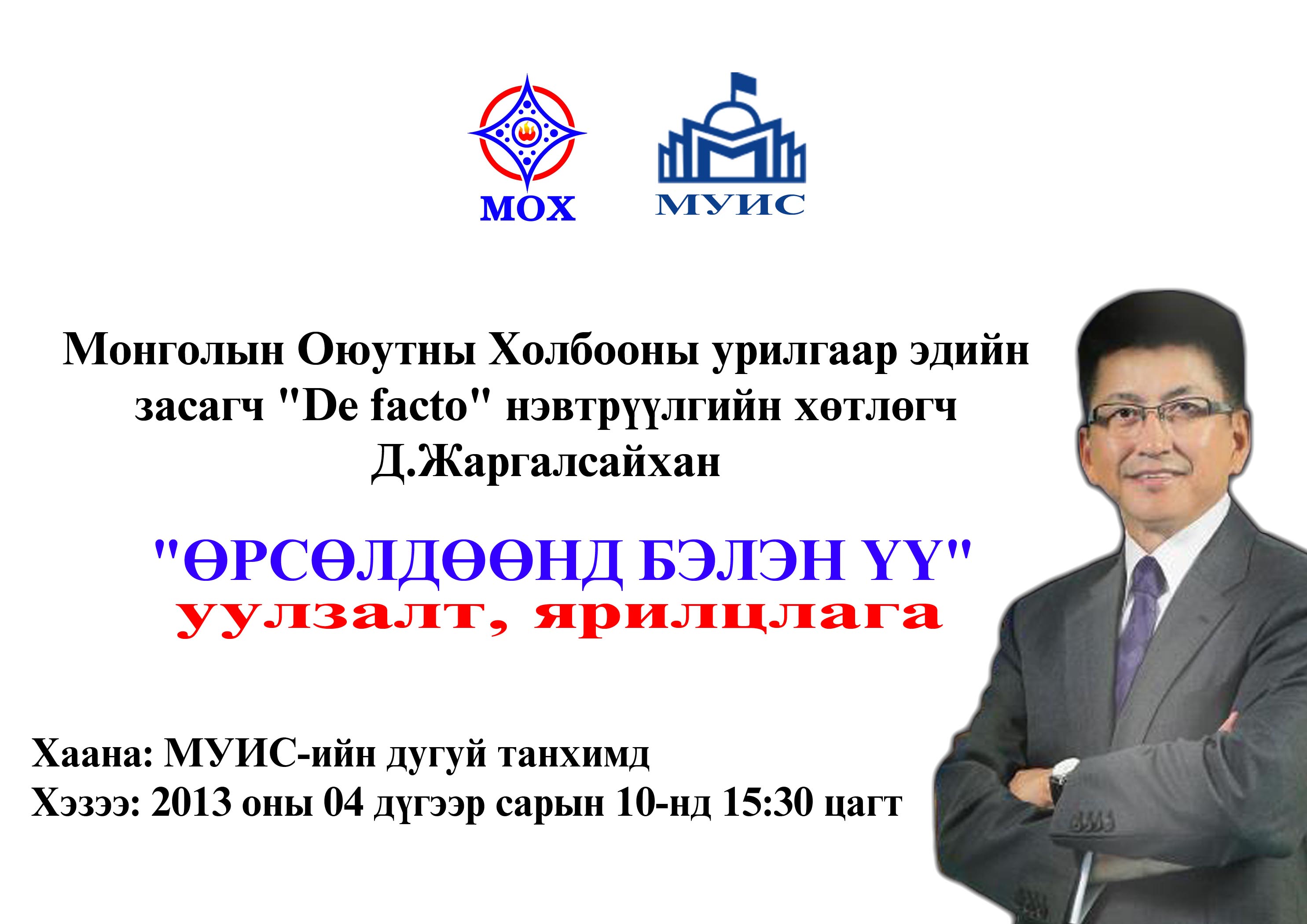 МОХ

МУИС

Монголын Оюутны Холбооны урилгаар эдийн засагч "De facto" нэвтрүүлгийн хөтлөгч Д.Жаргалсайхан

"ӨРСӨЛДӨӨНД БЭЛЭН ҮҮ"
уулзалт, ярилцлага

Хаана: МУИС-ийн дугуй танхимд
Хэзээ: 2013 оны 04 дүгээр сарын 10-нд 15:30 цагт